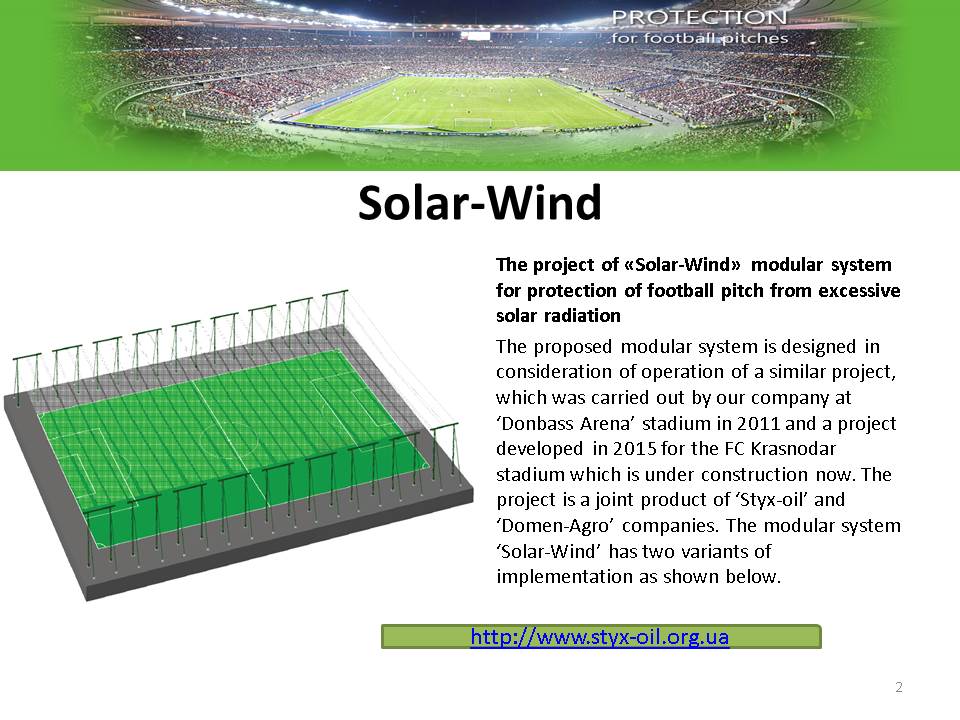 PROTECTION
for football pitches

Solar-Wind

The project of «Solar-Wind» modular system for protection of football pitch from excessive solar radiation

The proposed modular system is designed in consideration of operation of a similar project, which was carried out by our company at ‘Donbass Arena’ stadium in 2011 and a project developed in 2015 for the FC Krasnodar stadium which is under construction now. The project is a joint product of ‘Styx-oil’ and ‘Domen-Agro’ companies. The modular system ‘Solar-Wind’ has two variants of implementation as shown below.

http://www.styx-oil.org.ua

2